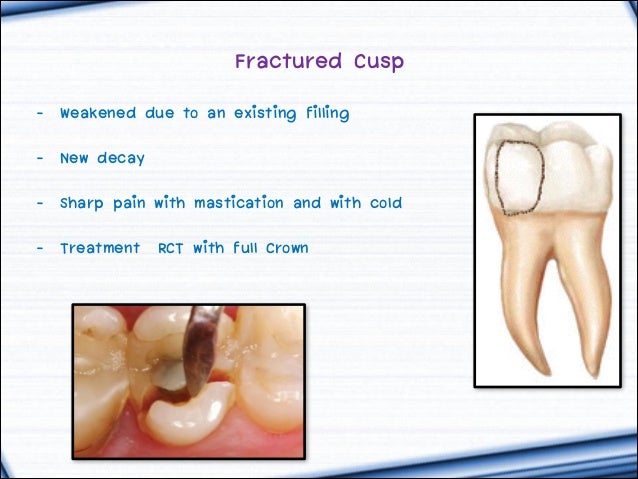 Fractured Cusp

- Weakened due to an existing filling

- New decay

- Sharp pain with mastication and with cold

- Treatment RCT with full Crown